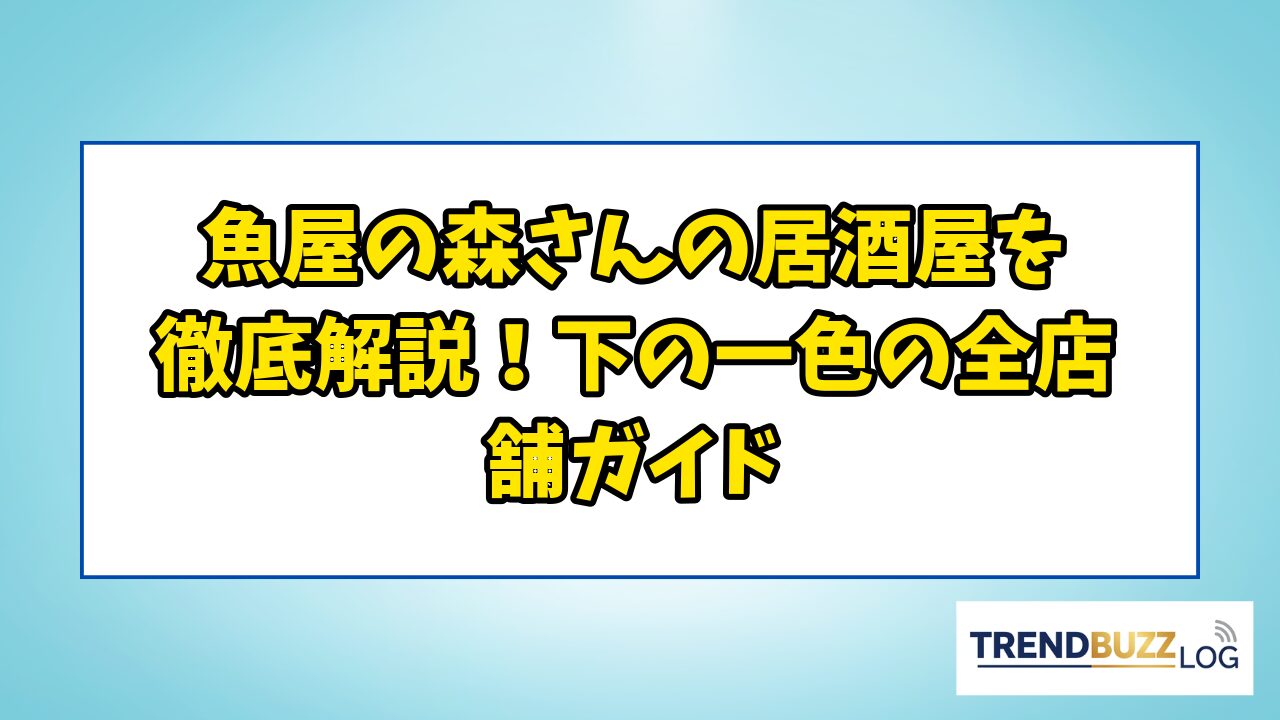 魚屋の森さんの居酒屋を徹底解説！下の一色の全店舗ガイド

TRENDBUZZ LOG